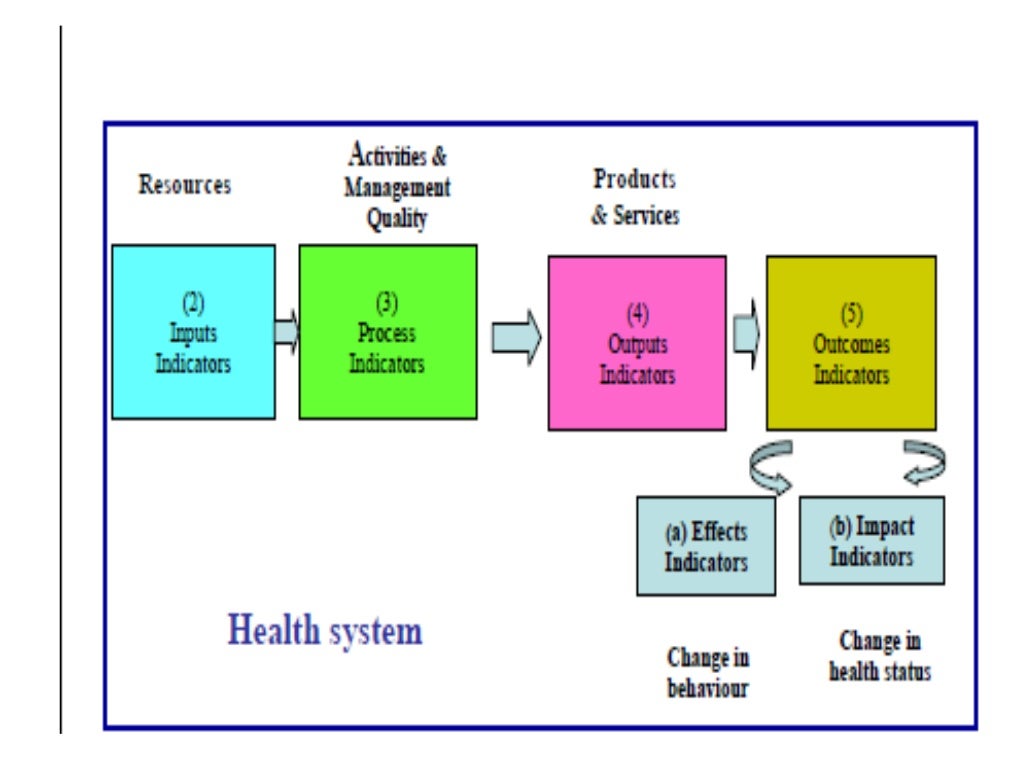 Resources

Activities & Management Quality

Products & Services

(2) Inputs Indicators

(3) Process Indicators

(4) Outputs Indicators

(5) Outcomes Indicators

(a) Effects Indicators

(b) Impact Indicators

Health system

Change in behaviour

Change in health status